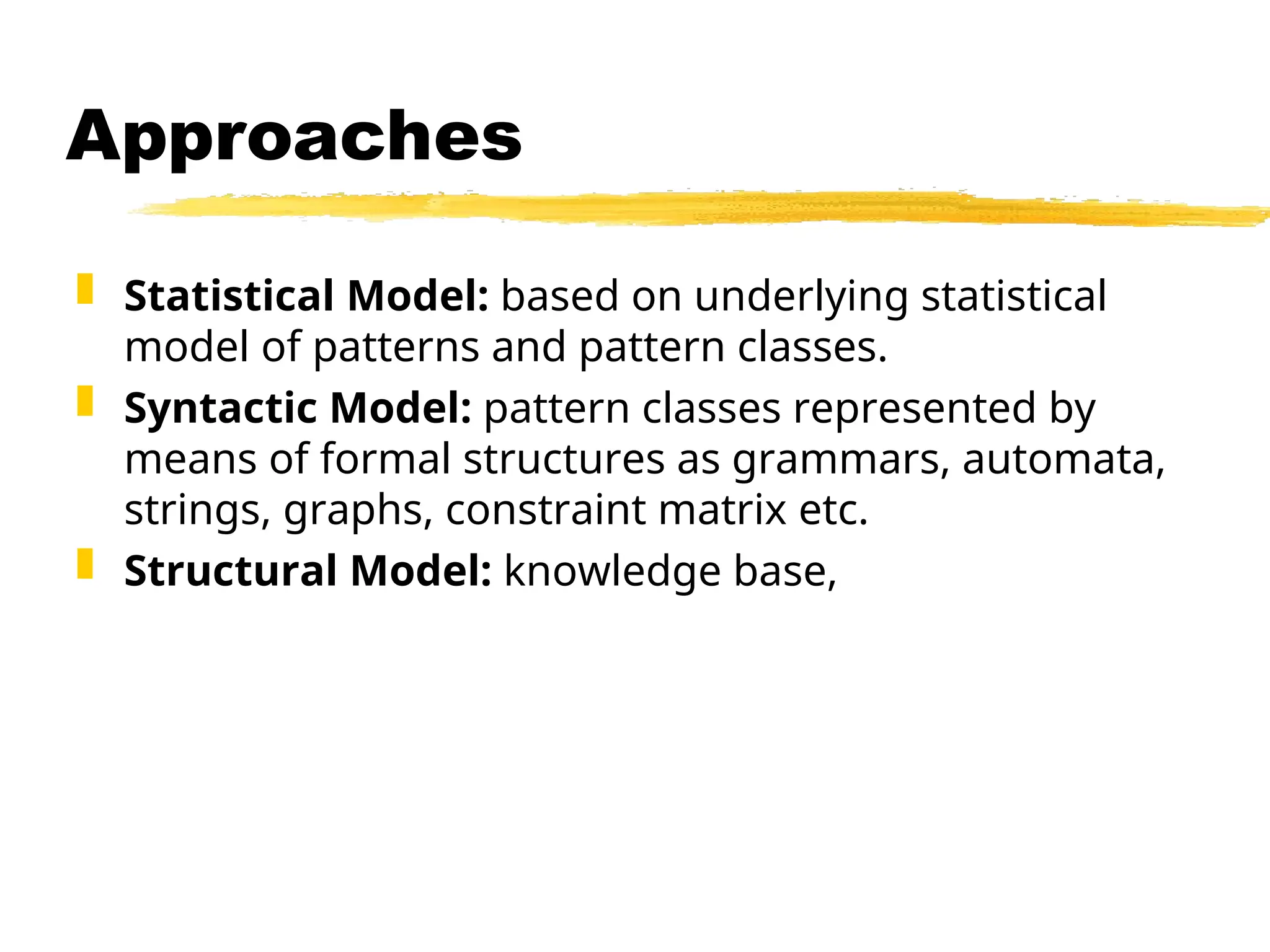 Approaches

Statistical Model: based on underlying statistical model of patterns and pattern classes.

Syntactic Model: pattern classes represented by means of formal structures as grammars, automata, strings, graphs, constraint matrix etc.

Structural Model: knowledge base,